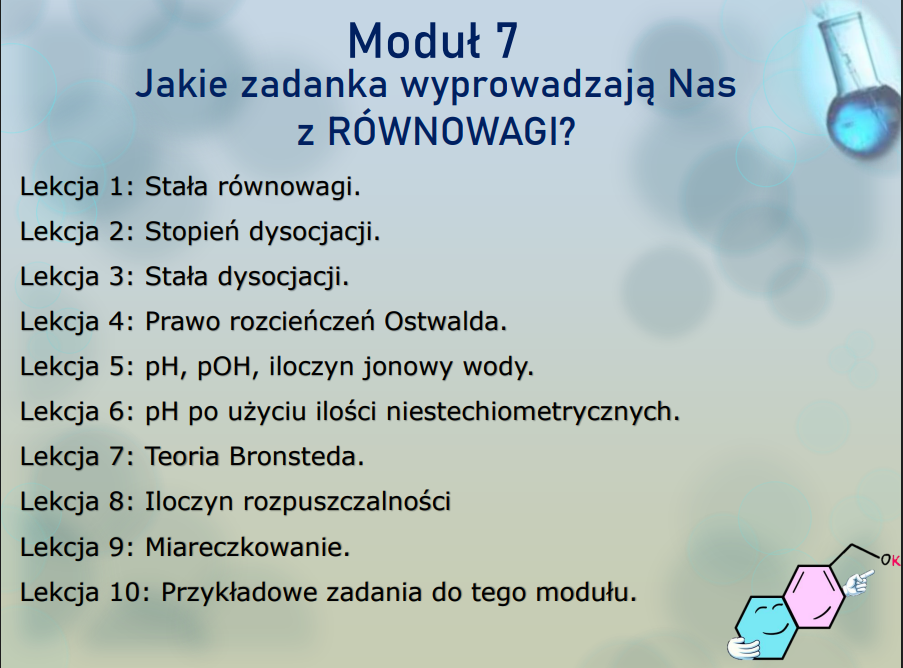 Moduł 7
Jakie zadanka wyprowadzają Nas z RÓWNOWAGI?

Lekcja 1: Stała równowagi.
Lekcja 2: Stopień dysocjacji.
Lekcja 3: Stała dysocjacji.
Lekcja 4: Prawo rozcieńczeń Ostwalda.
Lekcja 5: pH, pOH, iloczyn jonowy wody.
Lekcja 6: pH po użyciu ilości niestechiometrycznych.
Lekcja 7: Teoria Bronsteda.
Lekcja 8: Iloczyn rozpuszczalności
Lekcja 9: Miareczkowanie.
Lekcja 10: Przykładowe zadania do tego modułu.

OK